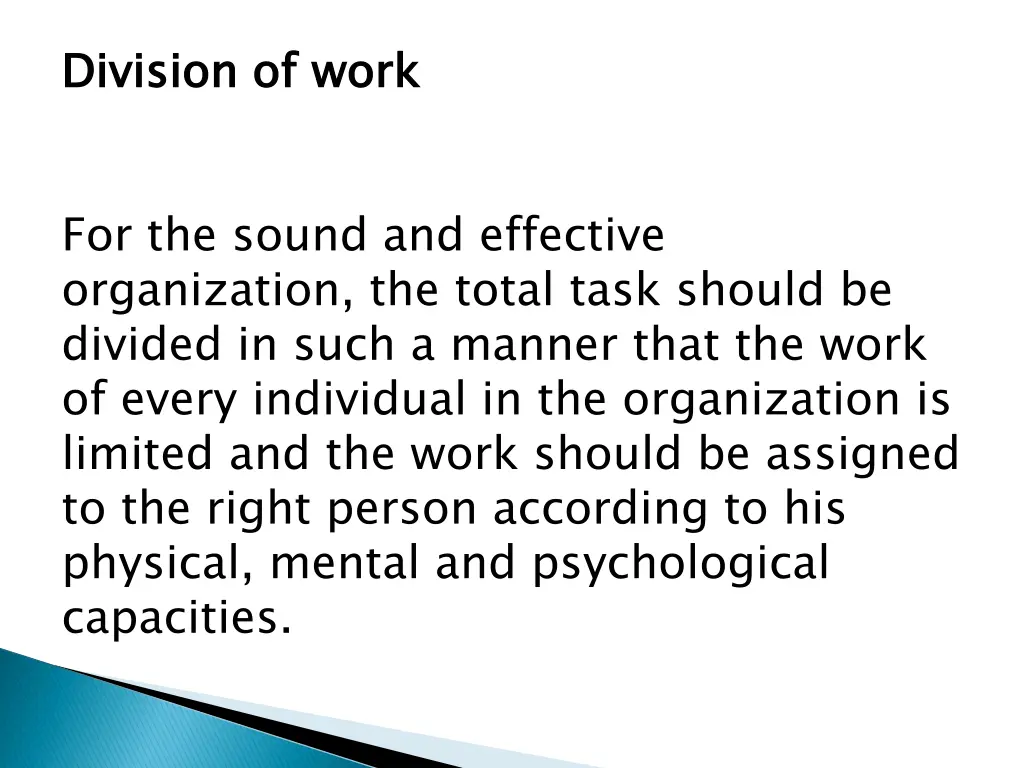 Division of work

For the sound and effective organization, the total task should be divided in such a manner that the work of every individual in the organization is limited and the work should be assigned to the right person according to his physical, mental and psychological capacities.